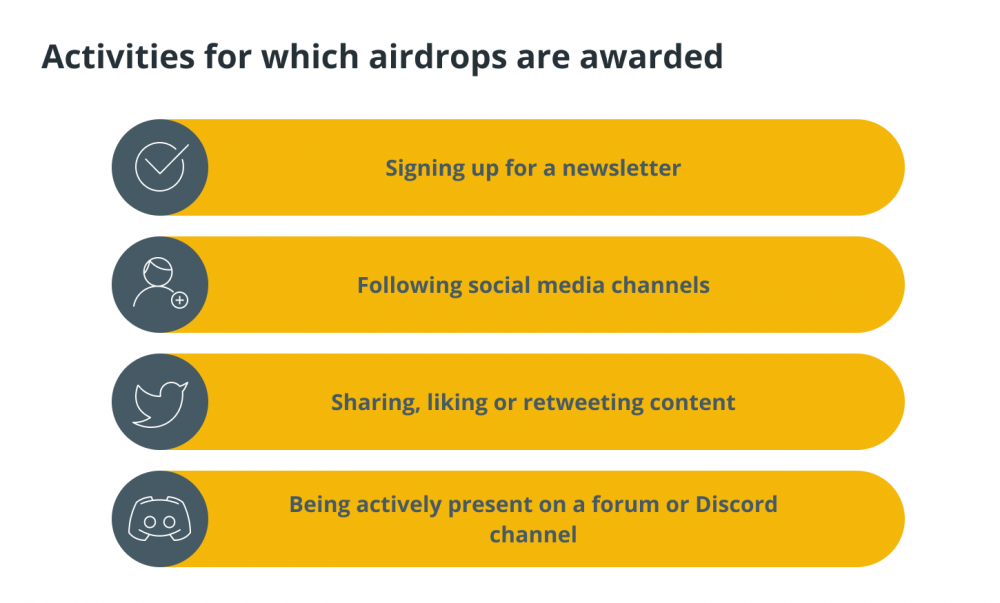 Activities for which airdrops are awarded

Signing up for a newsletter

Following social media channels

Sharing, liking or retweeting content

Being actively present on a forum or Discord channel